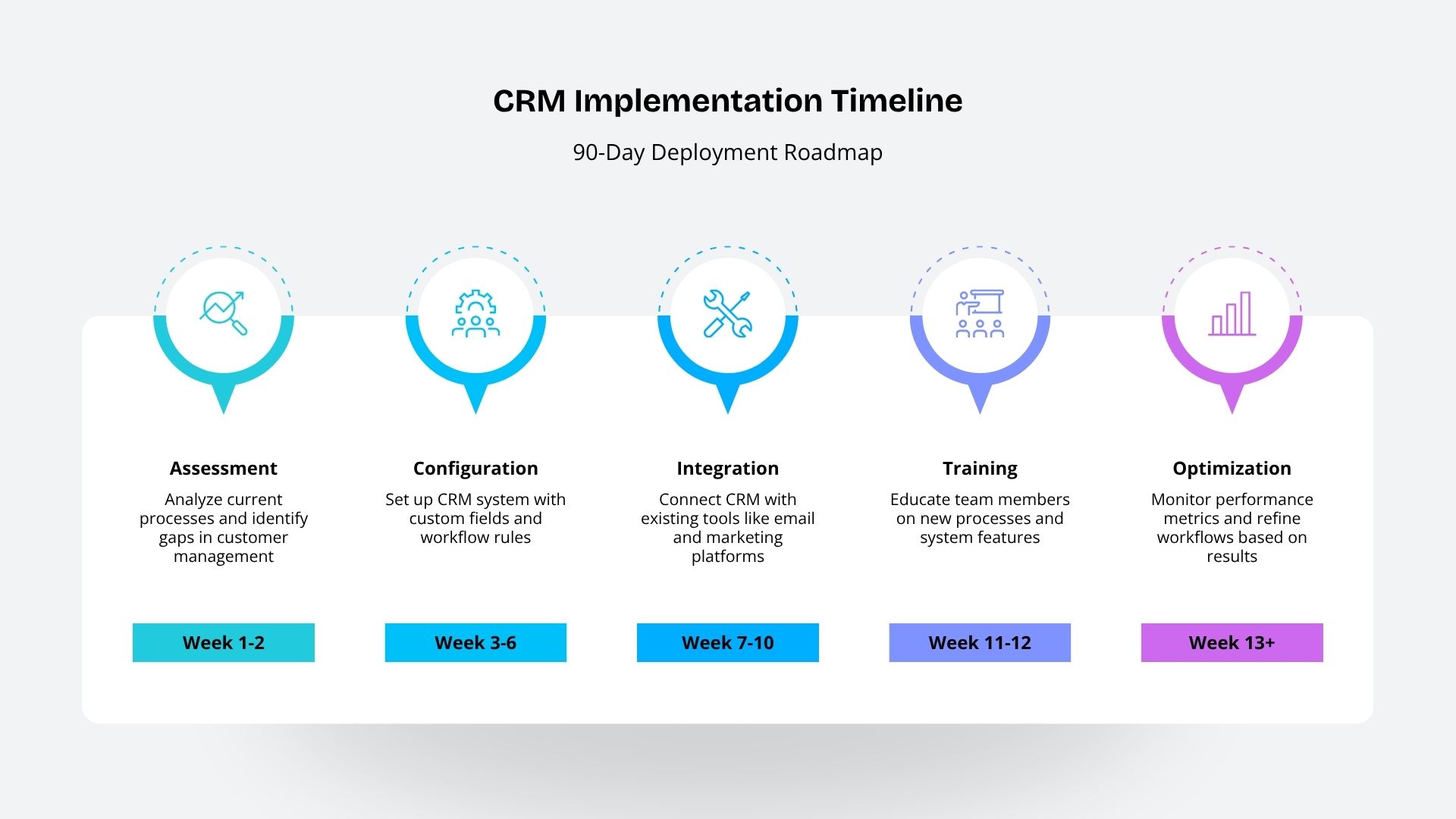 CRM Implementation Timeline

90-Day Deployment Roadmap

Assessment

Analyze current processes and identify gaps in customer management

Week 1-2

Configuration

Set up CRM system with custom fields and workflow rules

Week 3-6

Integration

Connect CRM with existing tools like email and marketing platforms

Week 7-10

Training

Educate team members on new processes and system features

Week 11-12

Optimization

Monitor performance metrics and refine workflows based on results

Week 13+